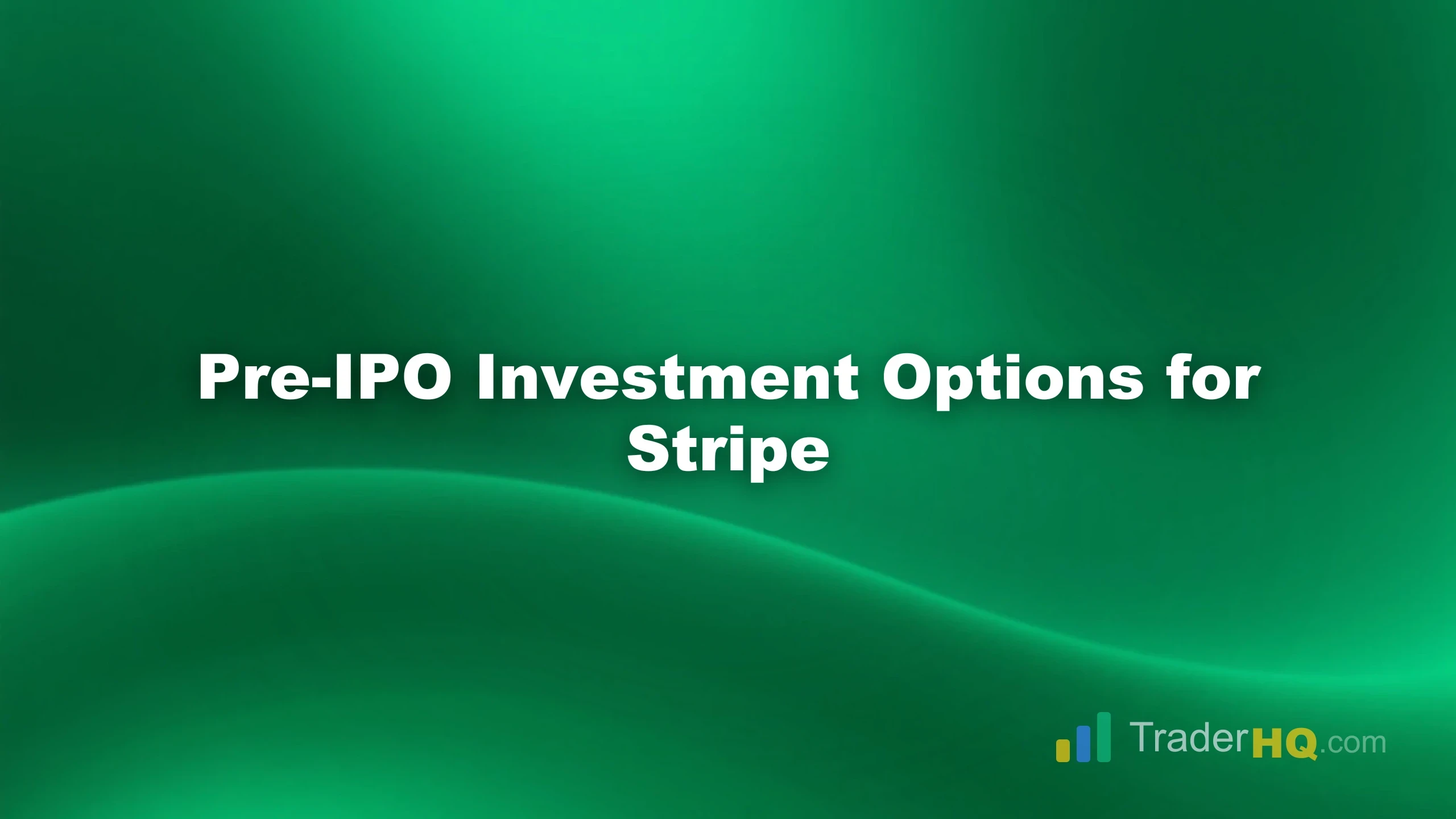 Pre-IPO Investment Options for Stripe

TraderHQ.com